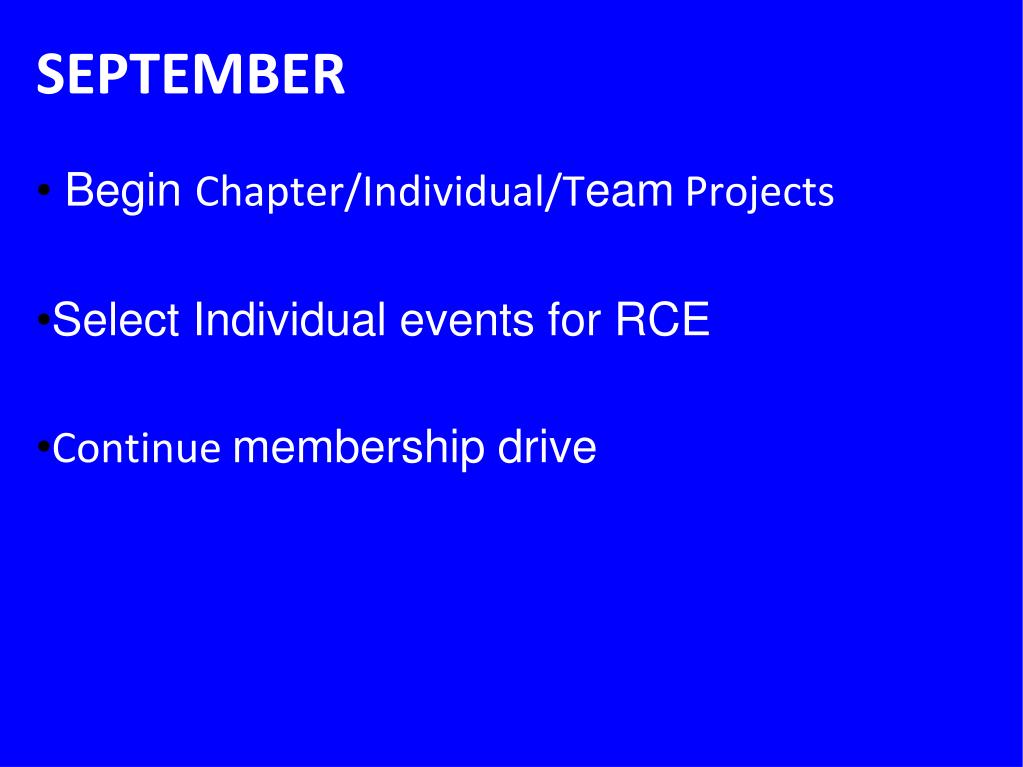 SEPTEMBER

• Begin Chapter/Individual/Team Projects

•Select Individual events for RCE

•Continue membership drive